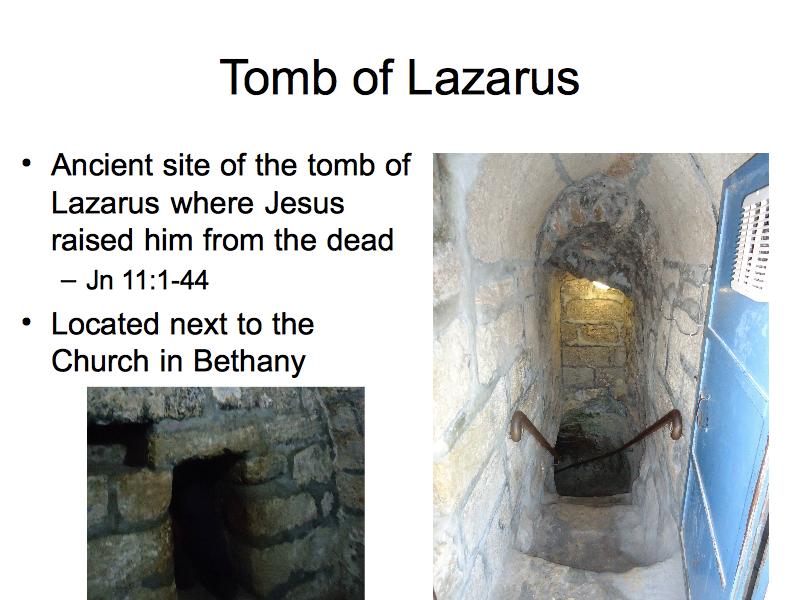 Tomb of Lazarus

• Ancient site of the tomb of Lazarus where Jesus raised him from the dead
  – Jn 11:1-44
• Located next to the Church in Bethany